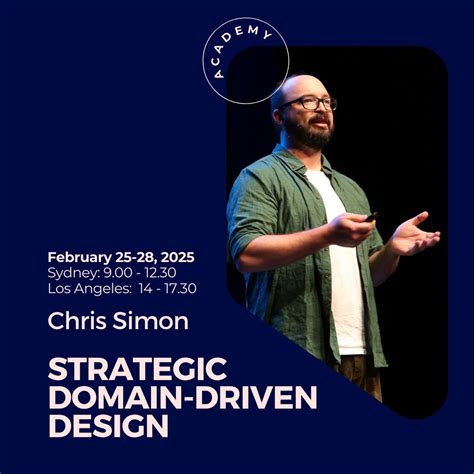 ACADEMY

February 25-28, 2025
Sydney: 9.00 - 12.30
Los Angeles: 14 - 17.30

Chris Simon

STRATEGIC DOMAIN-DRIVEN DESIGN